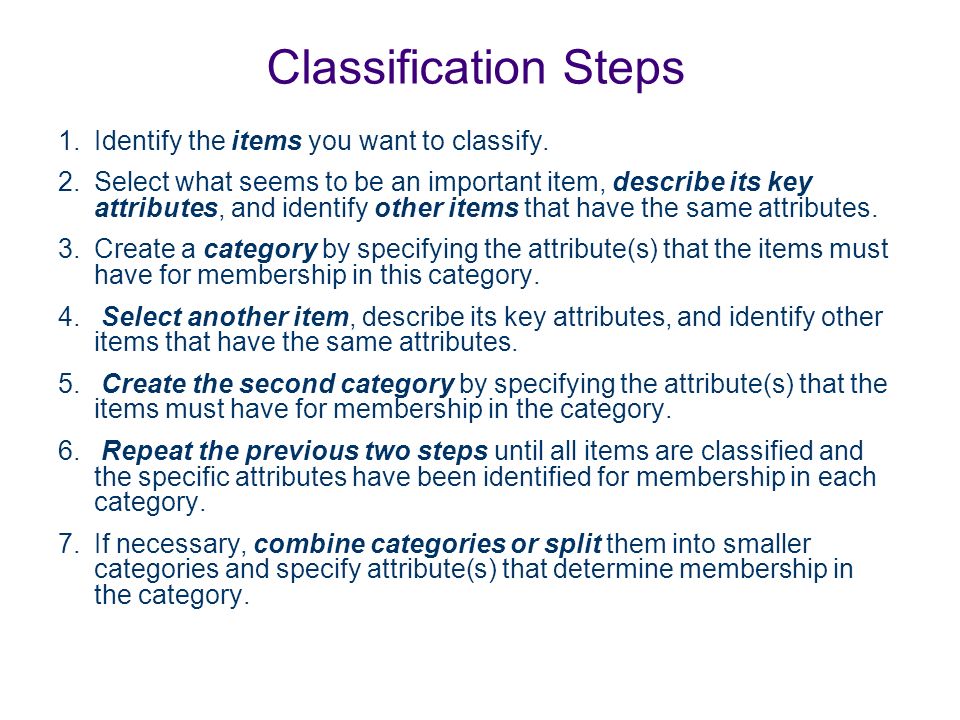 Classification Steps

1. Identify the items you want to classify.

2. Select what seems to be an important item, describe its key attributes, and identify other items that have the same attributes.

3. Create a category by specifying the attribute(s) that the items must have for membership in this category.

4. Select another item, describe its key attributes, and identify other items that have the same attributes.

5. Create the second category by specifying the attribute(s) that the items must have for membership in the category.

6. Repeat the previous two steps until all items are classified and the specific attributes have been identified for membership in each category.

7. If necessary, combine categories or split them into smaller categories and specify attribute(s) that determine membership in the category.